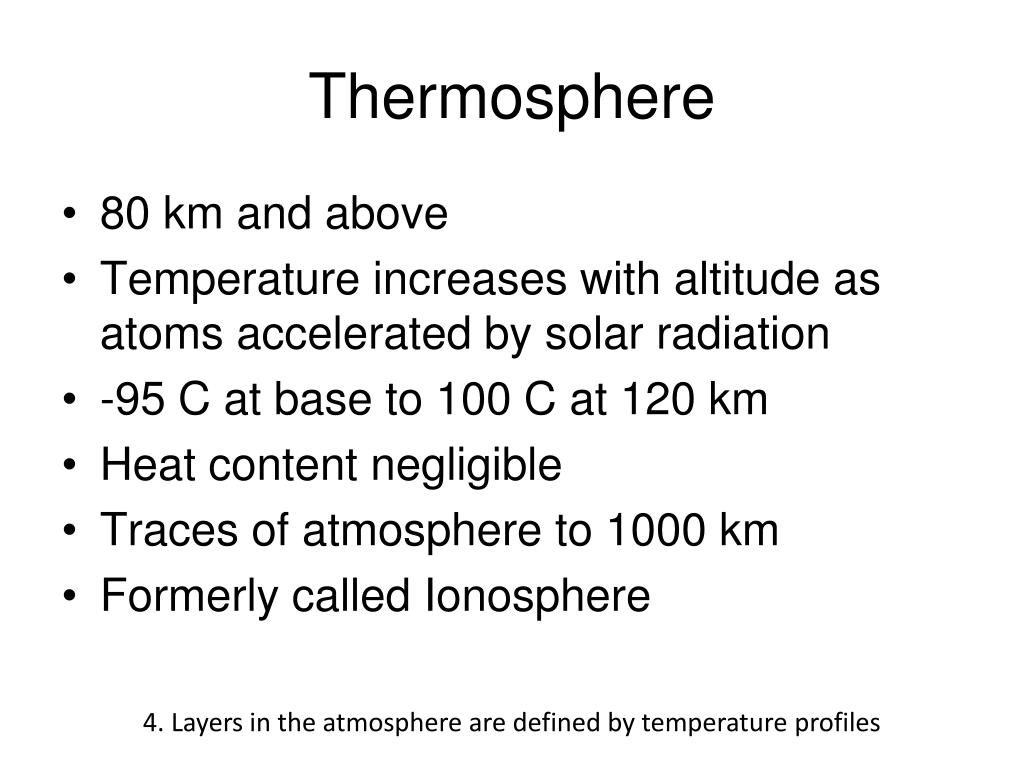 Thermosphere

• 80 km and above
• Temperature increases with altitude as atoms accelerated by solar radiation
• -95 C at base to 100 C at 120 km
• Heat content negligible
• Traces of atmosphere to 1000 km
• Formerly called Ionosphere

4. Layers in the atmosphere are defined by temperature profiles